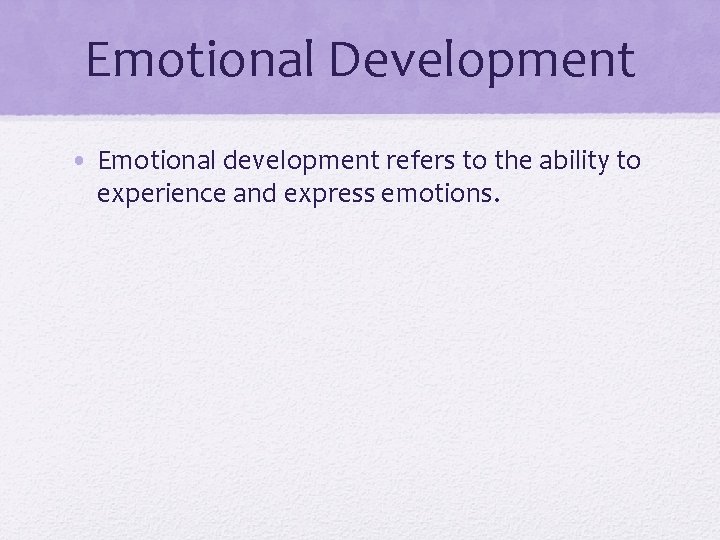 Emotional Development

• Emotional development refers to the ability to experience and express emotions.